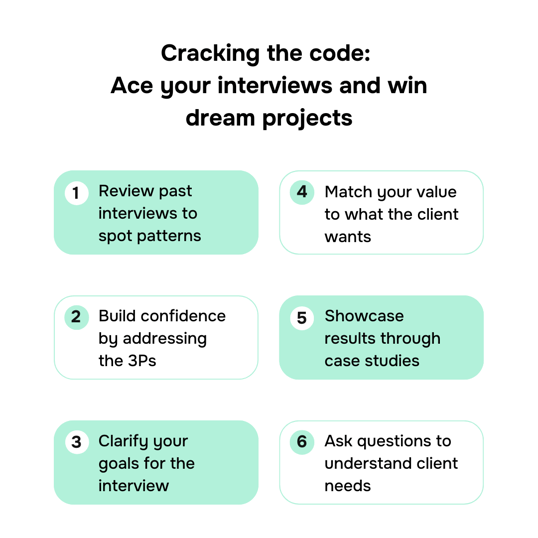 Cracking the code:
Ace your interviews and win dream projects

1 Review past interviews to spot patterns

2 Build confidence by addressing the 3Ps

3 Clarify your goals for the interview

4 Match your value to what the client wants

5 Showcase results through case studies

6 Ask questions to understand client needs